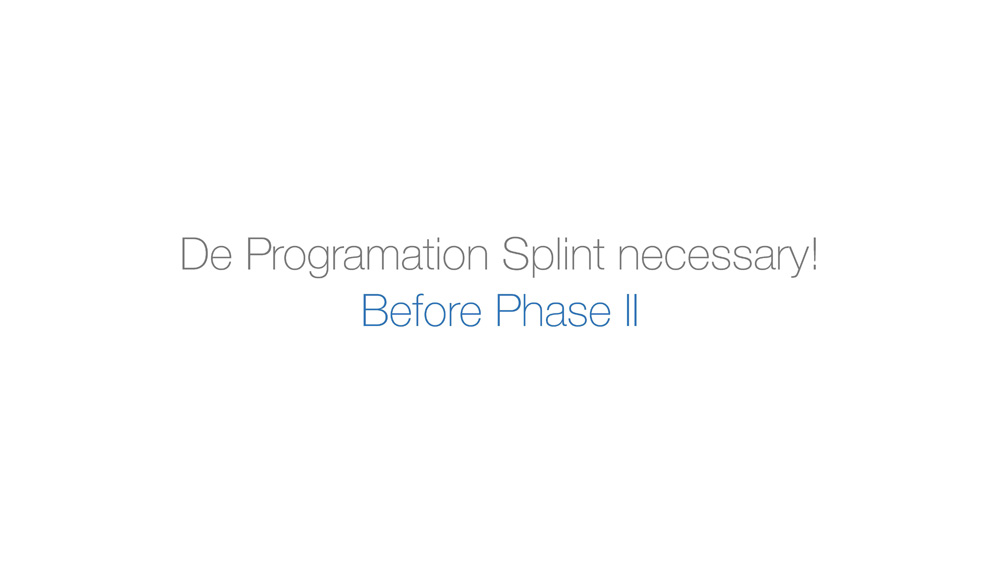 De Programation Splint necessary!
Before Phase II